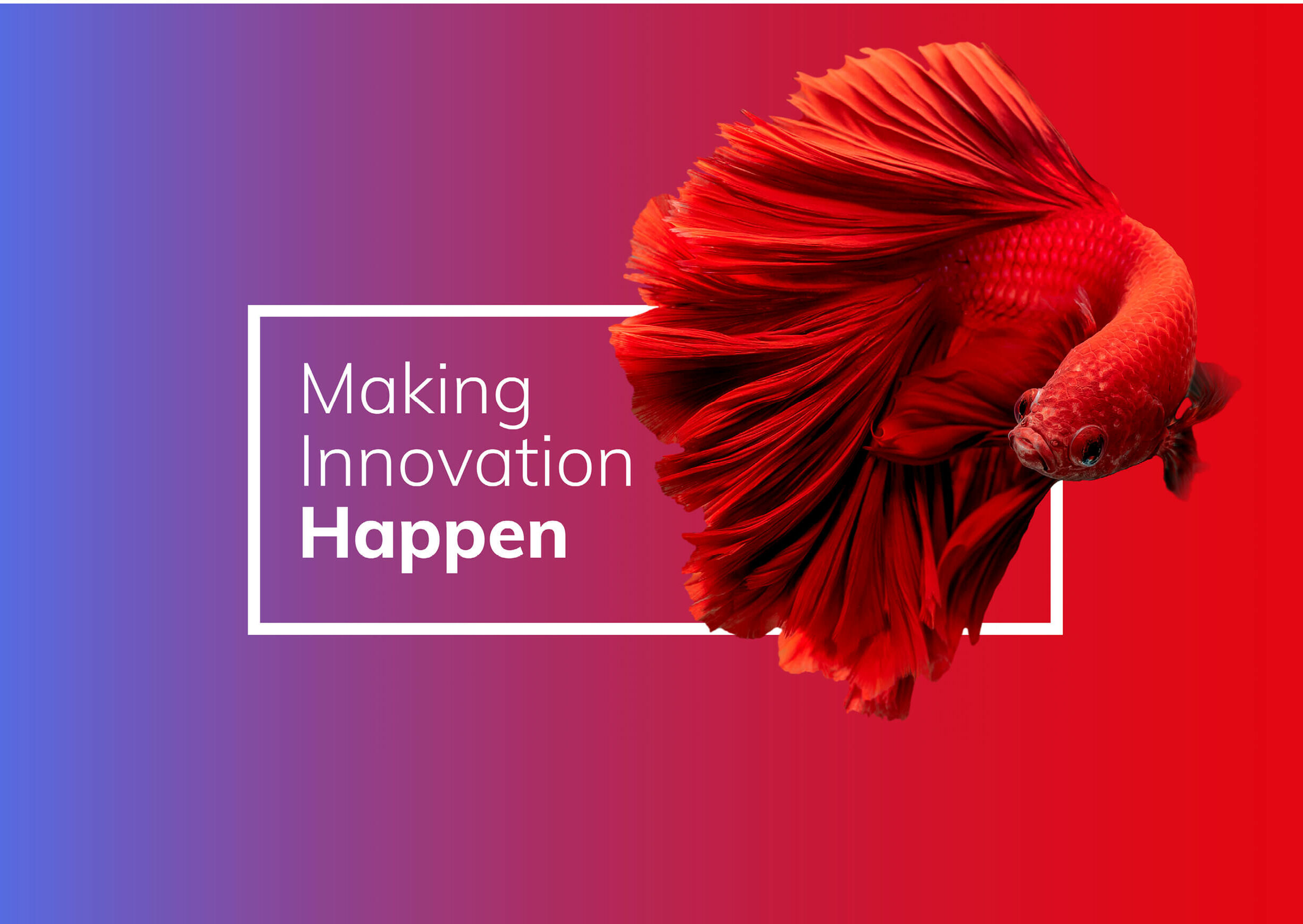 Making
Innovation
Happen